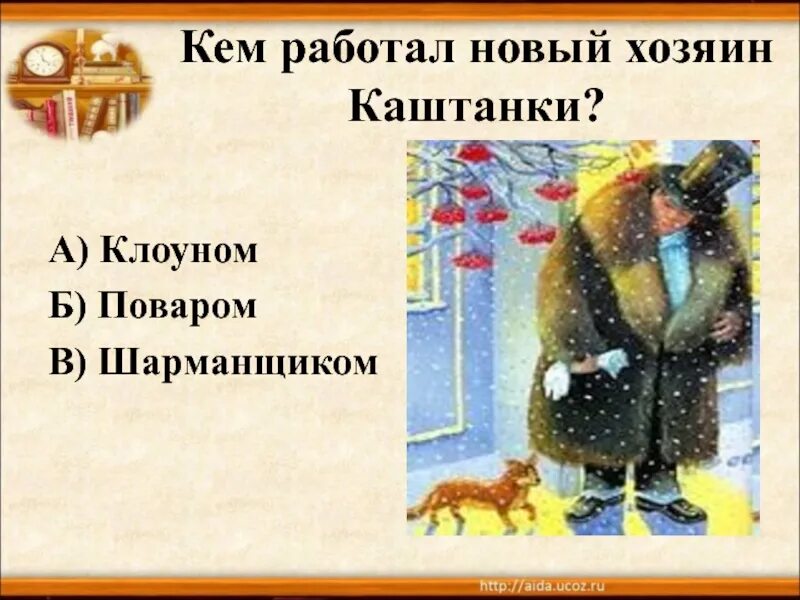 Кем работал новый хозяин Каштанки?

А) Клоуном

Б) Поваром

В) Шарманщиком

http://aida.ucoz.ru